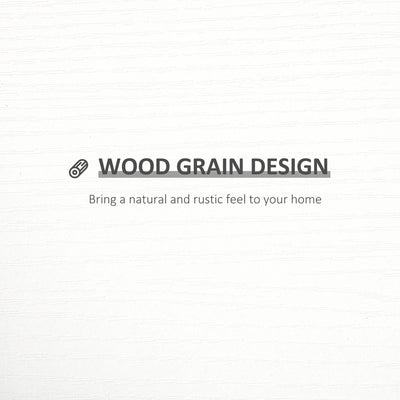 WOOD GRAIN DESIGN

Bring a natural and rustic feel to your home